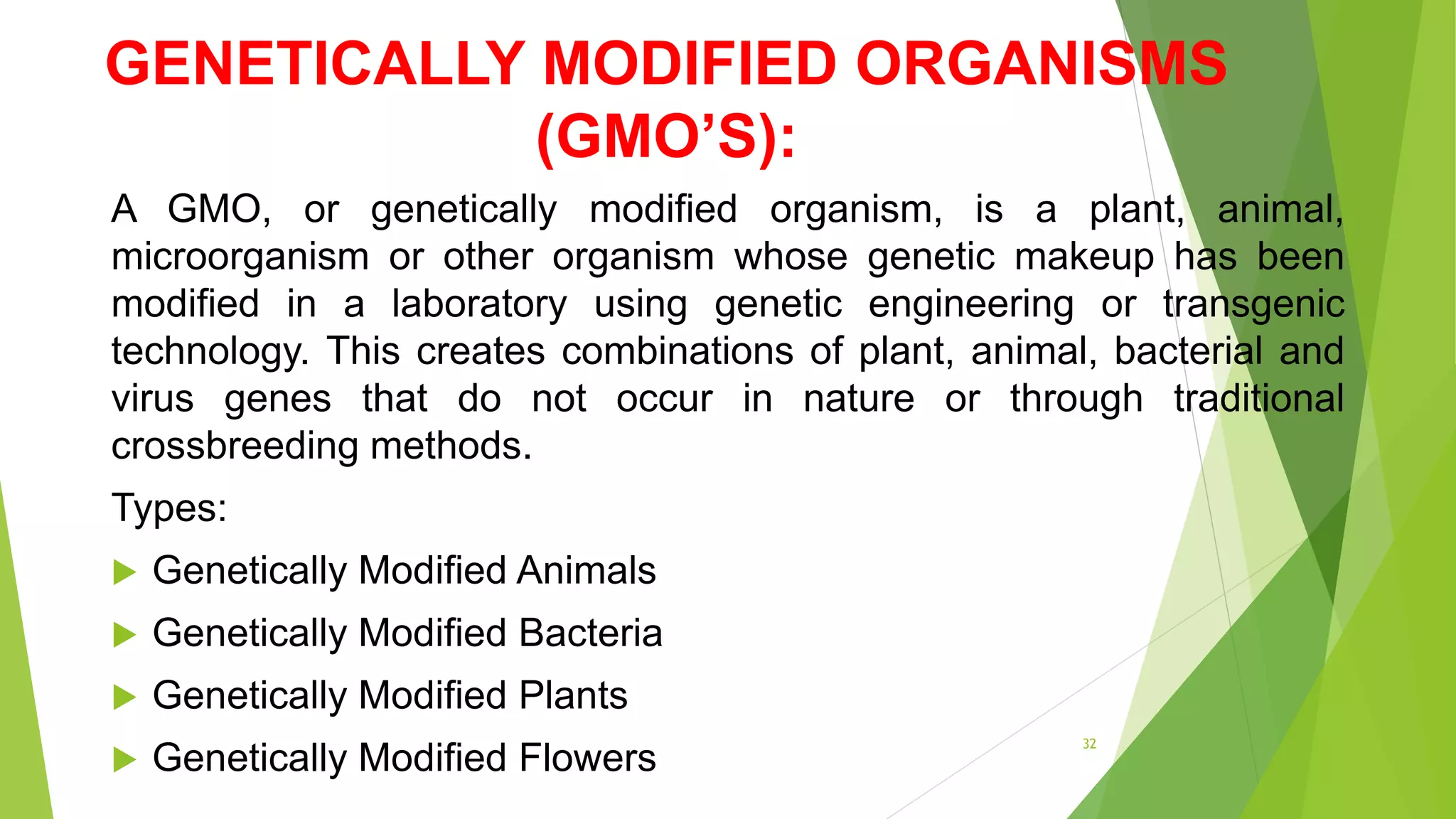 GENETICALLY MODIFIED ORGANISMS (GMO’S):

A GMO, or genetically modified organism, is a plant, animal, microorganism or other organism whose genetic makeup has been modified in a laboratory using genetic engineering or transgenic technology. This creates combinations of plant, animal, bacterial and virus genes that do not occur in nature or through traditional crossbreeding methods.

Types:

Genetically Modified Animals

Genetically Modified Bacteria

Genetically Modified Plants

Genetically Modified Flowers

32